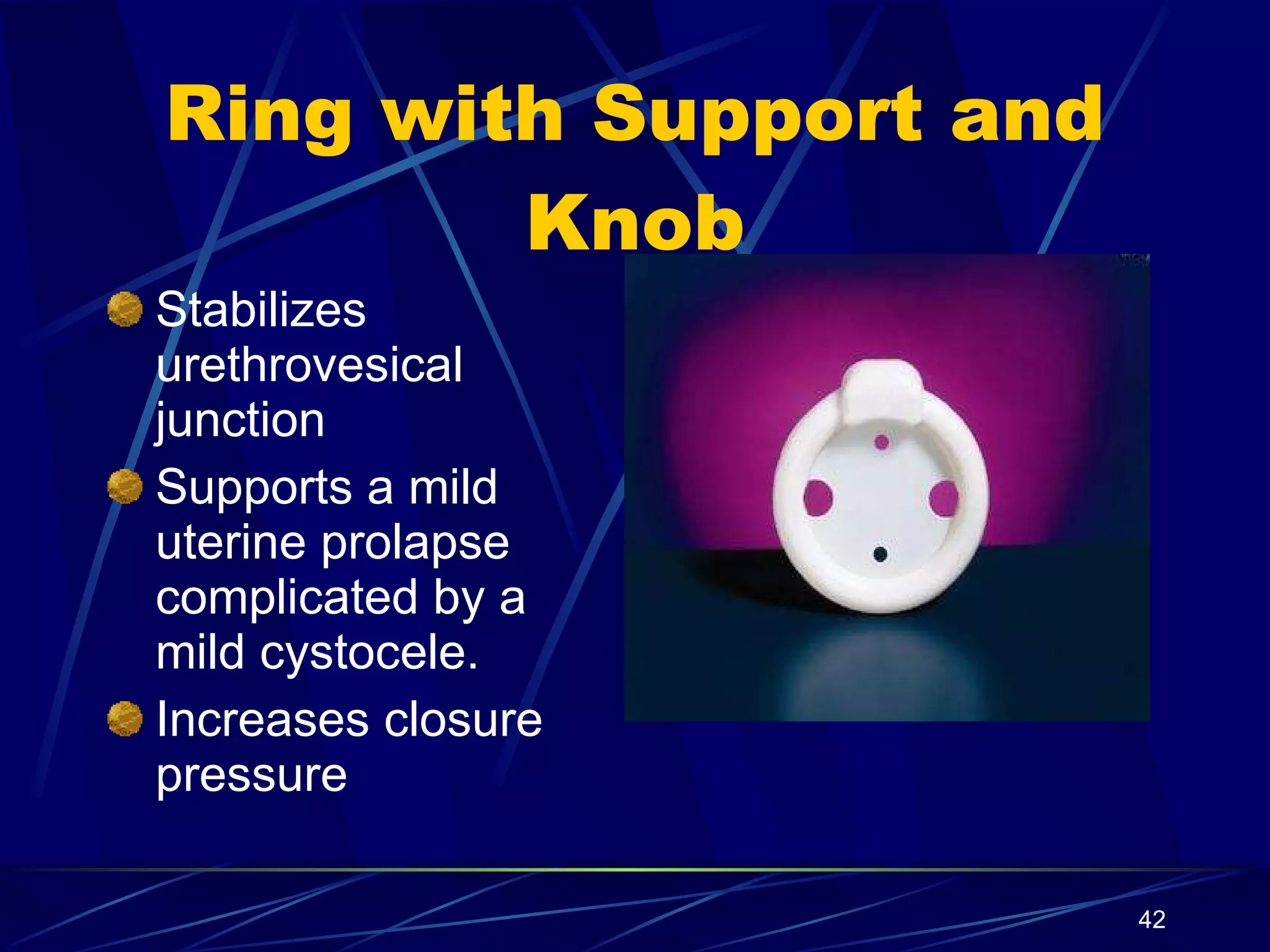 Ring with Support and Knob

Stabilizes urethrovesical junction

Supports a mild uterine prolapse complicated by a mild cystocele.

Increases closure pressure

42